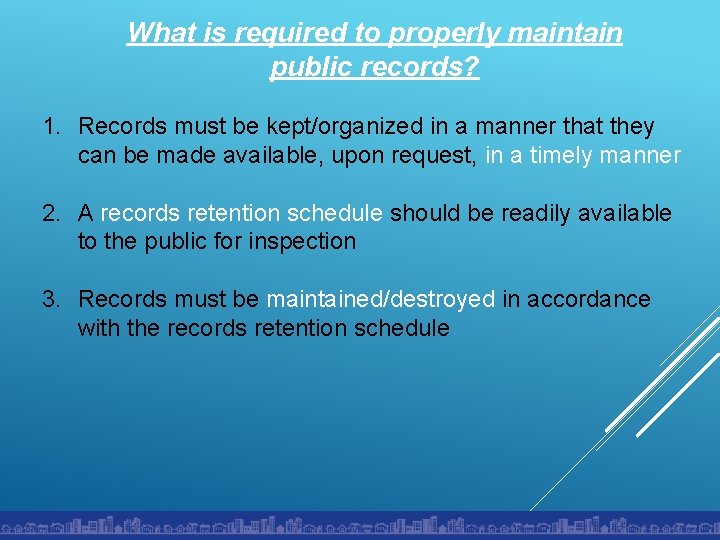 What is required to properly maintain public records?

1. Records must be kept/organized in a manner that they can be made available, upon request, in a timely manner

2. A records retention schedule should be readily available to the public for inspection

3. Records must be maintained/destroyed in accordance with the records retention schedule